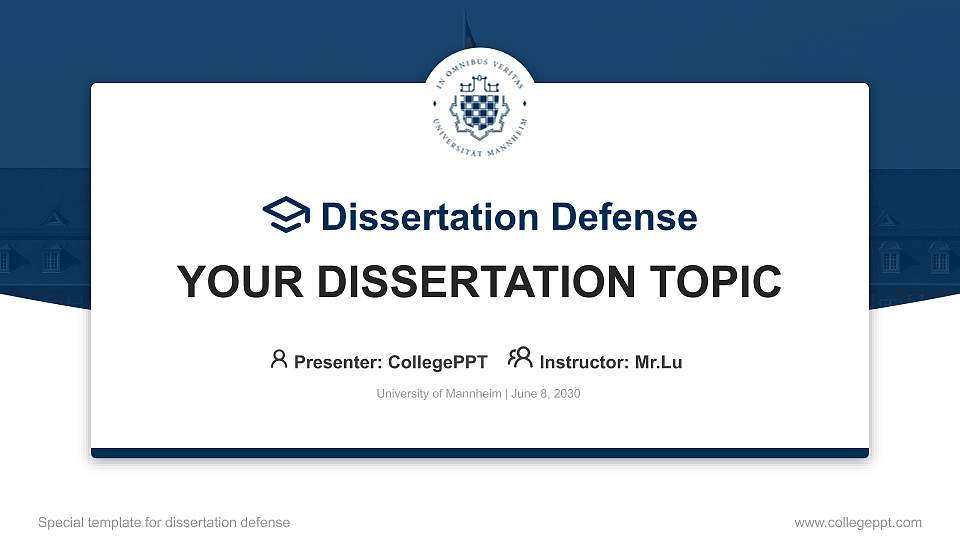 IN OMNIBUS VERITAS
UNIVERSITÄT MANNHEIM

Dissertation Defense

YOUR DISSERTATION TOPIC

Presenter: CollegePPT Instructor: Mr.Lu

University of Mannheim | June 8, 2030

Special template for dissertation defense

www.collegeppt.com